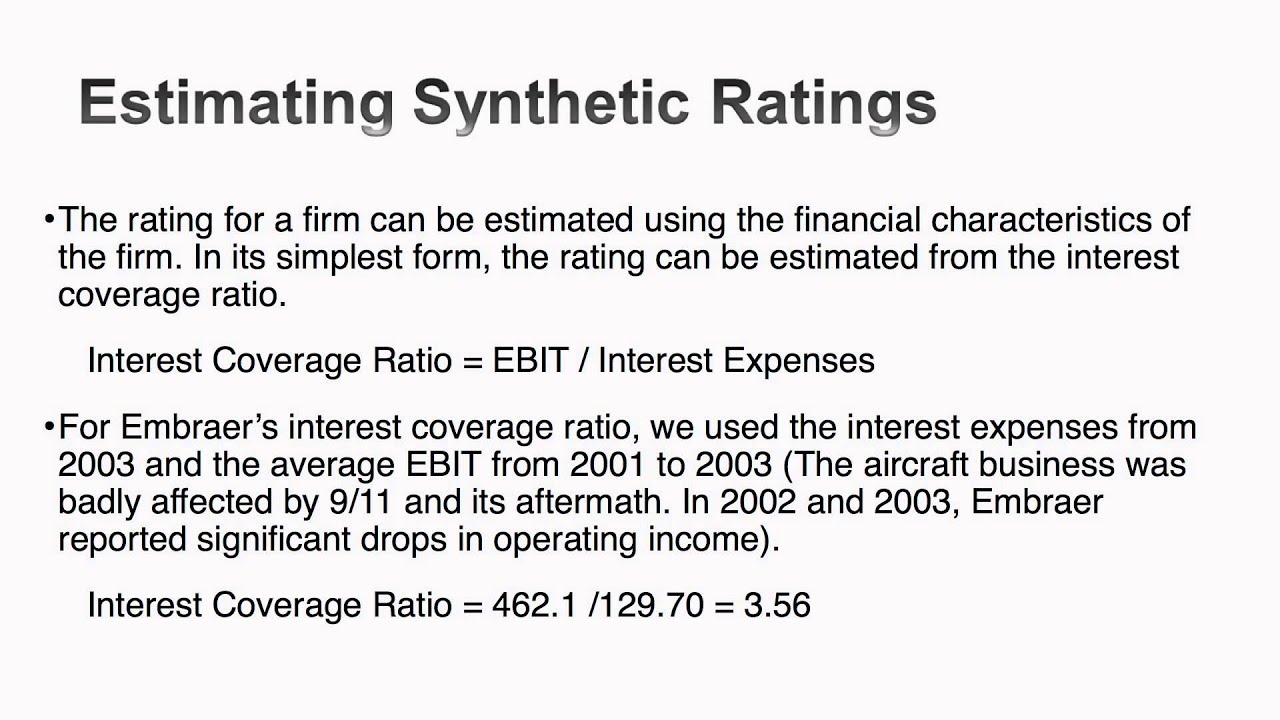 Estimating Synthetic Ratings

•The rating for a firm can be estimated using the financial characteristics of the firm. In its simplest form, the rating can be estimated from the interest coverage ratio.

Interest Coverage Ratio = EBIT / Interest Expenses

•For Embraer's interest coverage ratio, we used the interest expenses from 2003 and the average EBIT from 2001 to 2003 (The aircraft business was badly affected by 9/11 and its aftermath. In 2002 and 2003, Embraer reported significant drops in operating income).

Interest Coverage Ratio = 462.1 /129.70 = 3.56